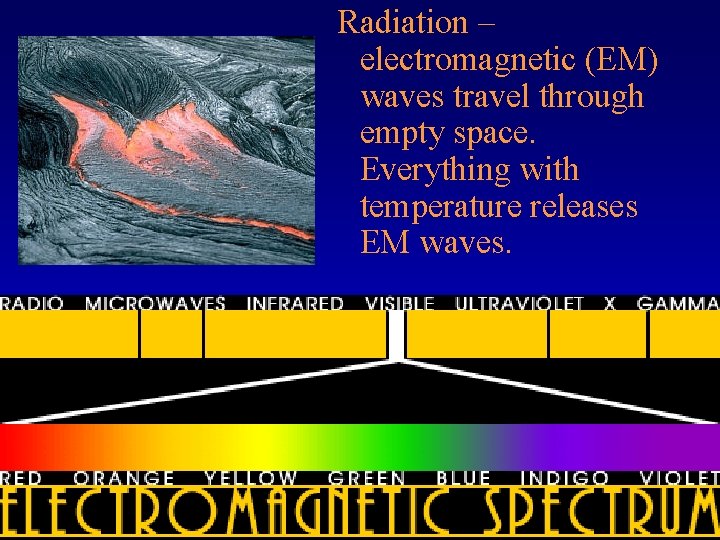 Radiation – electromagnetic (EM) waves travel through empty space. Everything with temperature releases EM waves.

RADIO MICROWAVES INFRARED VISIBLE ULTRAVIOLET X GAMMA

RED ORANGE YELLOW GREEN BLUE INDIGO VIOLET

ELECTROMAGNETIC SPECTRUM